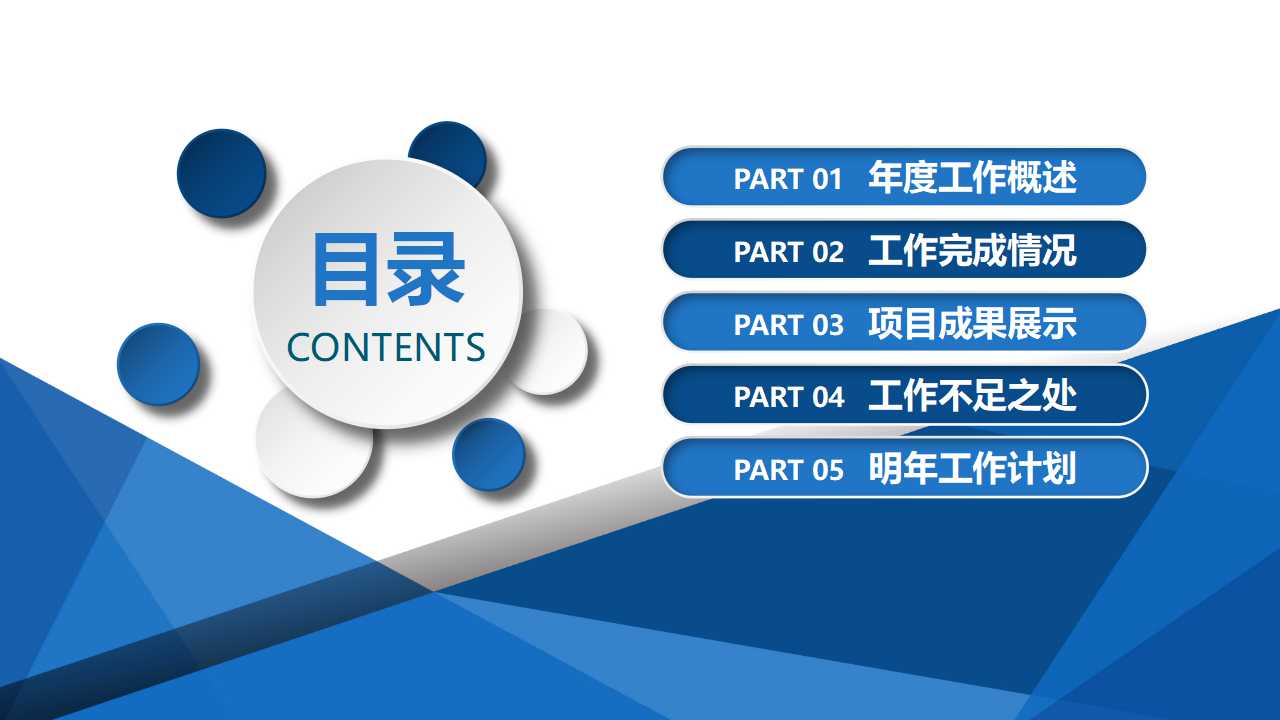 目录
CONTENTS

PART 01 年度工作概述

PART 02 工作完成情况

PART 03 项目成果展示

PART 04 工作不足之处

PART 05 明年工作计划